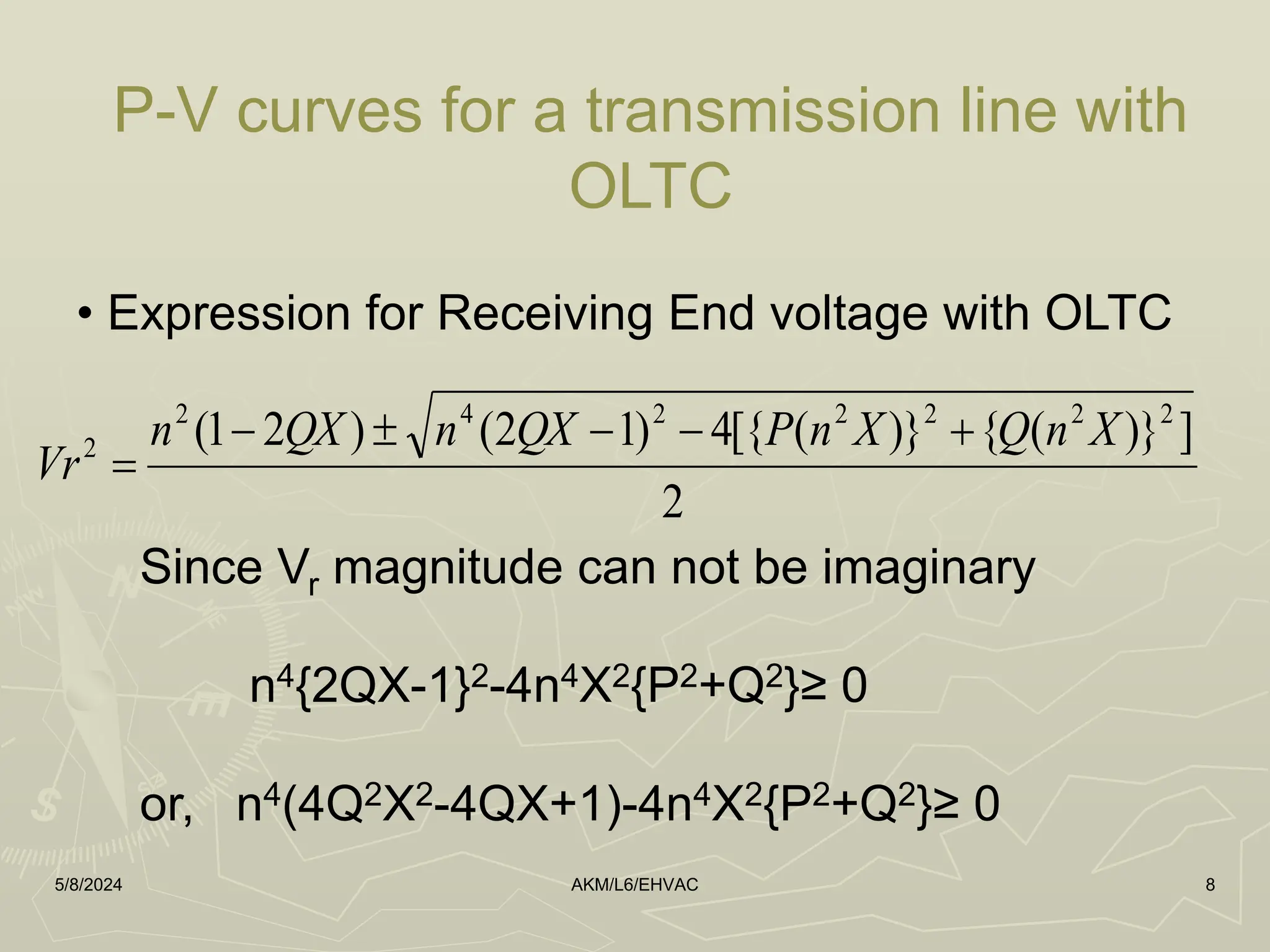 P-V curves for a transmission line with OLTC

• Expression for Receiving End voltage with OLTC

$Vr^2 = \frac{n^2(1-2QX) \pm \sqrt{n^4(2QX-1)^2 - 4[\{P(n^2X)\}^2 + \{Q(n^2X)\}^2]}}{2}$

Since $V_r$ magnitude can not be imaginary

$n^4\{2QX-1\}^2-4n^4X^2\{P^2+Q^2\} \geq 0$

or, $n^4(4Q^2X^2-4QX+1)-4n^4X^2\{P^2+Q^2\} \geq 0$

5/8/2024

AKM/L6/EHVAC

8